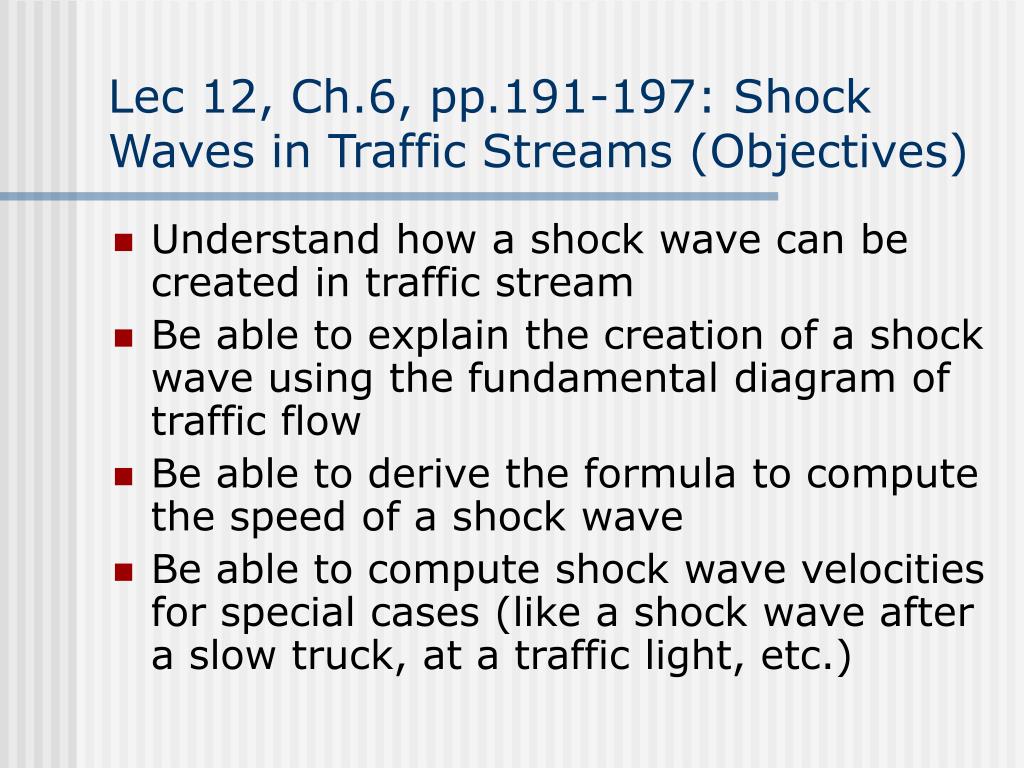 Lec 12, Ch.6, pp.191-197: Shock Waves in Traffic Streams (Objectives)

- Understand how a shock wave can be created in traffic stream
- Be able to explain the creation of a shock wave using the fundamental diagram of traffic flow
- Be able to derive the formula to compute the speed of a shock wave
- Be able to compute shock wave velocities for special cases (like a shock wave after a slow truck, at a traffic light, etc.)